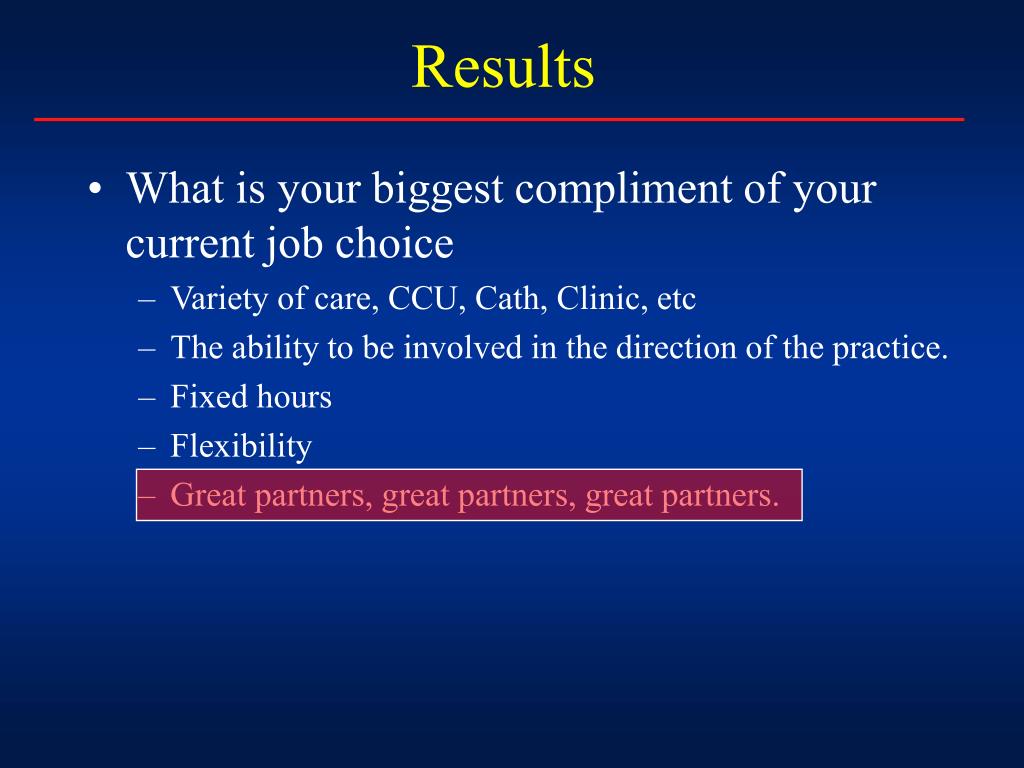 Results

• What is your biggest compliment of your current job choice
– Variety of care, CCU, Cath, Clinic, etc
– The ability to be involved in the direction of the practice.
– Fixed hours
– Flexibility
– Great partners, great partners, great partners.